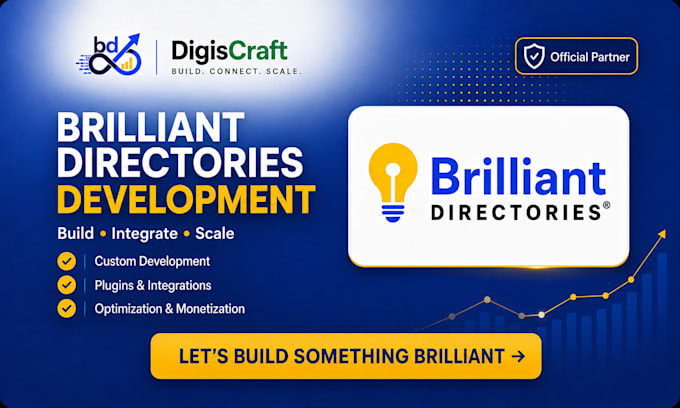 bd

DigisCraft
BUILD. CONNECT. SCALE.

Official Partner

BRILLIANT DIRECTORIES DEVELOPMENT

Build • Integrate • Scale

Custom Development

Plugins & Integrations

Optimization & Monetization

Brilliant
DIRECTORIES®

LET'S BUILD SOMETHING BRILLIANT →